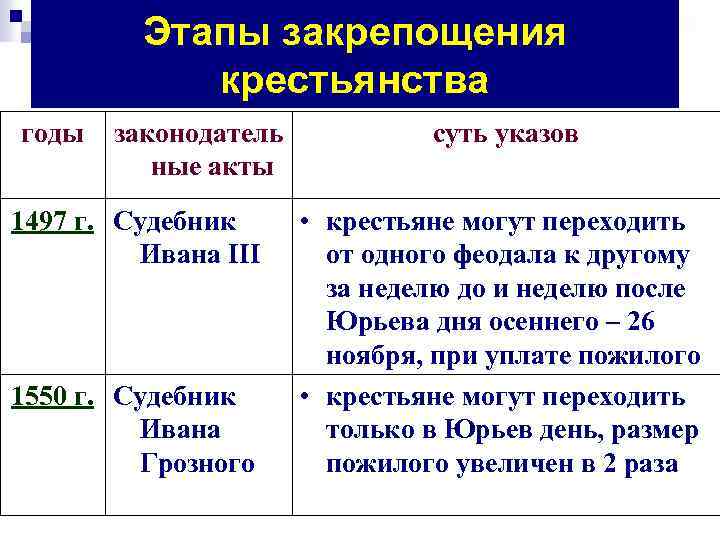 Этапы закрепощения крестьянства

| годы | законодательные акты | суть указов |
|---|---|---|
| 1497 г. | Судебник Ивана III | • крестьяне могут переходить от одного феодала к другому за неделю до и неделю после Юрьева дня осеннего – 26 ноября, при уплате пожилого |
| 1550 г. | Судебник Ивана Грозного | • крестьяне могут переходить только в Юрьев день, размер пожилого увеличен в 2 раза |